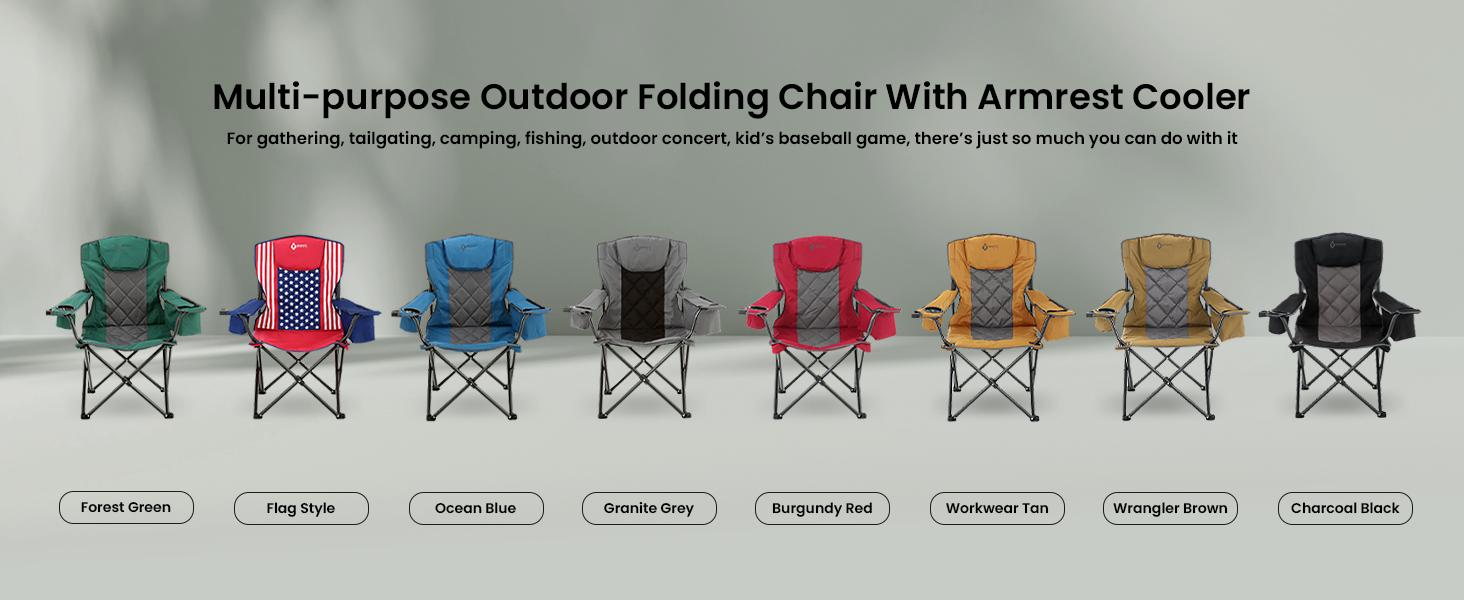 Multi-purpose Outdoor Folding Chair With Armrest Cooler

For gathering, tailgating, camping, fishing, outdoor concert, kid's baseball game, there's just so much you can do with it

Forest Green

Flag Style

Ocean Blue

Granite Grey

Burgundy Red

Workwear Tan

Wrangler Brown

Charcoal Black